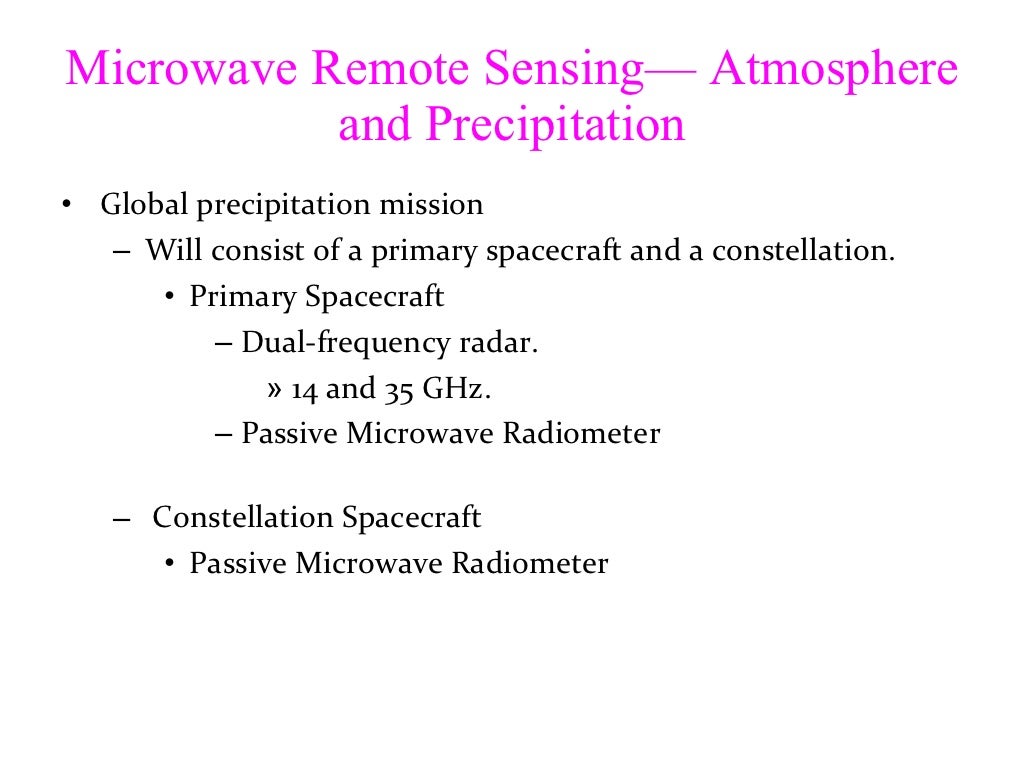 Microwave Remote Sensing— Atmosphere and Precipitation

• Global precipitation mission
 – Will consist of a primary spacecraft and a constellation.
  • Primary Spacecraft
   – Dual-frequency radar.
    » 14 and 35 GHz.
   – Passive Microwave Radiometer

 – Constellation Spacecraft
  • Passive Microwave Radiometer